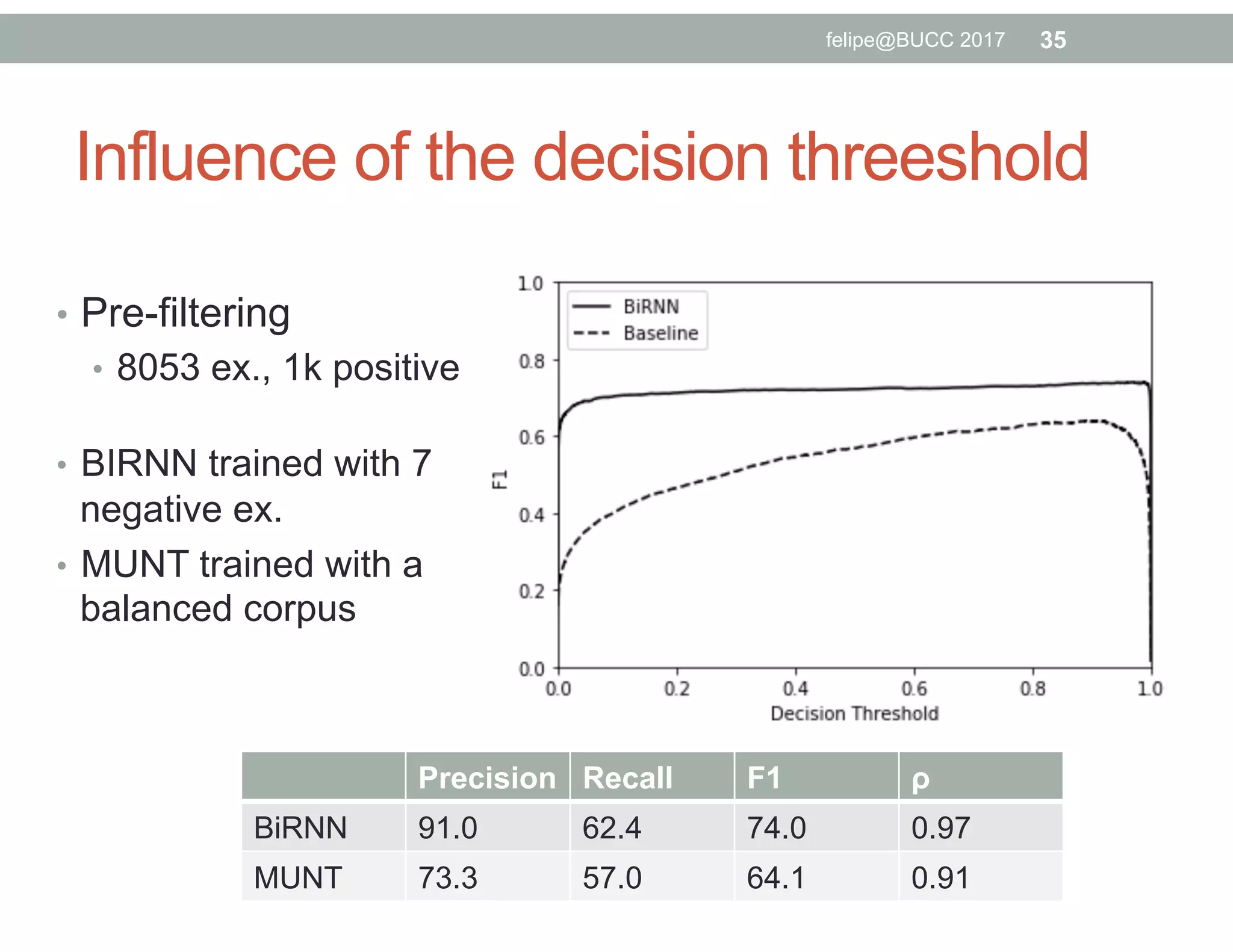 felipe@BUCC 2017 35

Influence of the decision threeshold

• Pre-filtering
  • 8053 ex., 1k positive

• BIRNN trained with 7 negative ex.
• MUNT trained with a balanced corpus

1.0
0.8
0.6
0.4
0.2
0.0
F1
BiRNN
Baseline
0.0 0.2 0.4 0.6 0.8 1.0
Decision Threshold

| | Precision | Recall | F1 | ρ |
|---|---|---|---|---|
| BiRNN | 91.0 | 62.4 | 74.0 | 0.97 |
| MUNT | 73.3 | 57.0 | 64.1 | 0.91 |